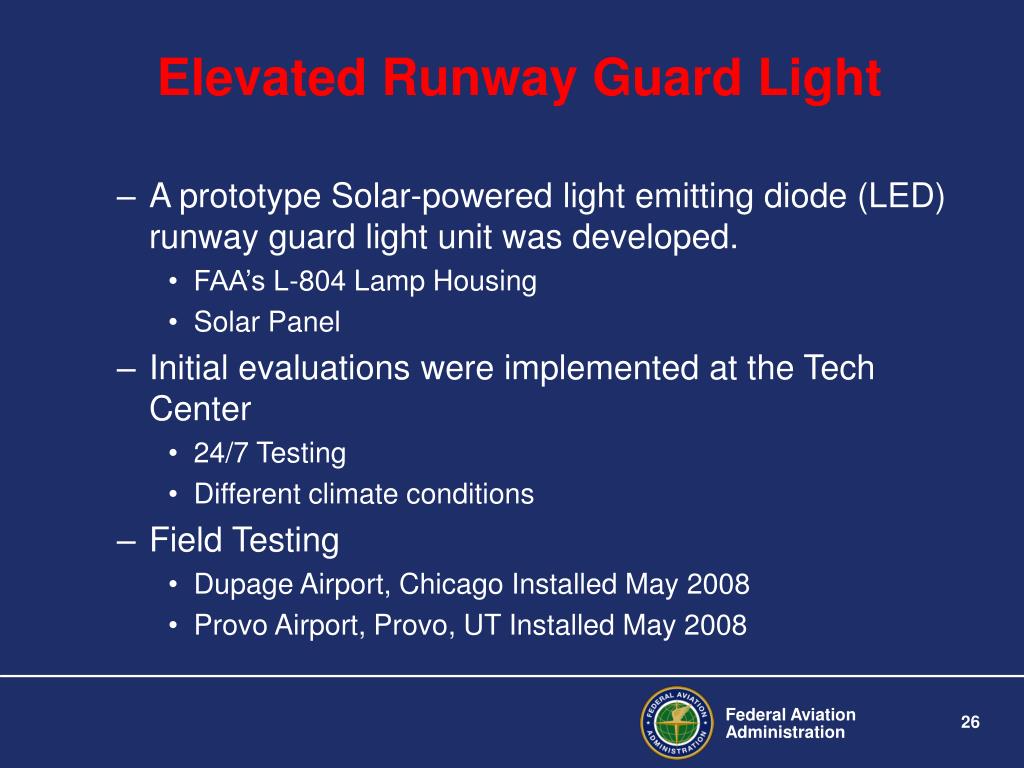 Elevated Runway Guard Light

– A prototype Solar-powered light emitting diode (LED) runway guard light unit was developed.
• FAA’s L-804 Lamp Housing
• Solar Panel
– Initial evaluations were implemented at the Tech Center
• 24/7 Testing
• Different climate conditions
– Field Testing
• Dupage Airport, Chicago Installed May 2008
• Provo Airport, Provo, UT Installed May 2008

FEDERAL AVIATION ADMINISTRATION

Federal Aviation Administration

26